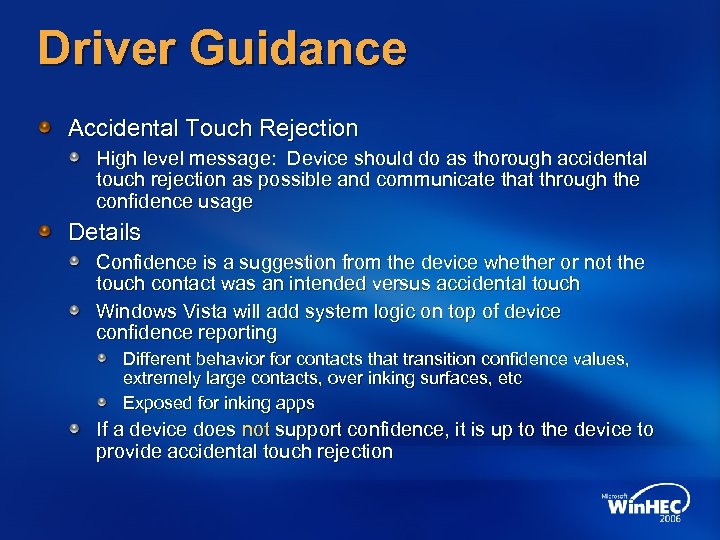 Driver Guidance

Accidental Touch Rejection

High level message: Device should do as thorough accidental touch rejection as possible and communicate that through the confidence usage

Details

Confidence is a suggestion from the device whether or not the touch contact was an intended versus accidental touch

Windows Vista will add system logic on top of device confidence reporting

Different behavior for contacts that transition confidence values, extremely large contacts, over inking surfaces, etc

Exposed for inking apps

If a device does not support confidence, it is up to the device to provide accidental touch rejection

Microsoft WinHEC 2006